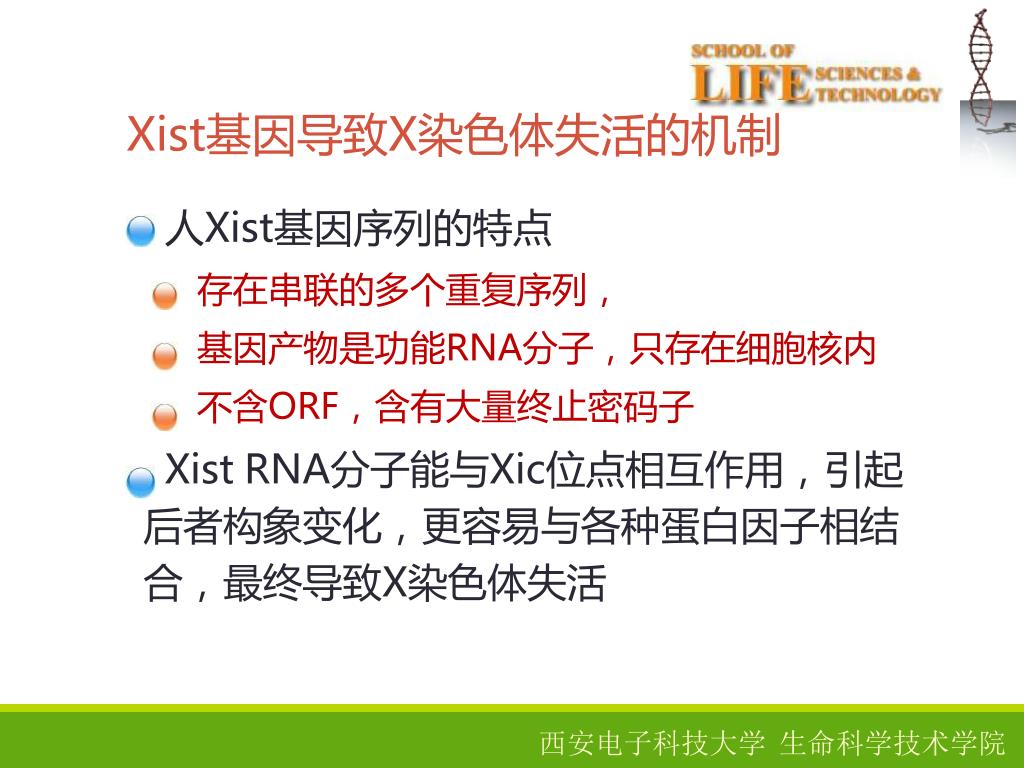 SCHOOL OF
LIFE SCIENCES & TECHNOLOGY

Xist基因导致X染色体失活的机制

人Xist基因序列的特点

存在串联的多个重复序列，

基因产物是功能RNA分子，只存在细胞核内

不含ORF，含有大量终止密码子

Xist RNA分子能与Xic位点相互作用，引起后者构象变化，更容易与各种蛋白因子相结合，最终导致X染色体失活

西安电子科技大学 生命科学技术学院